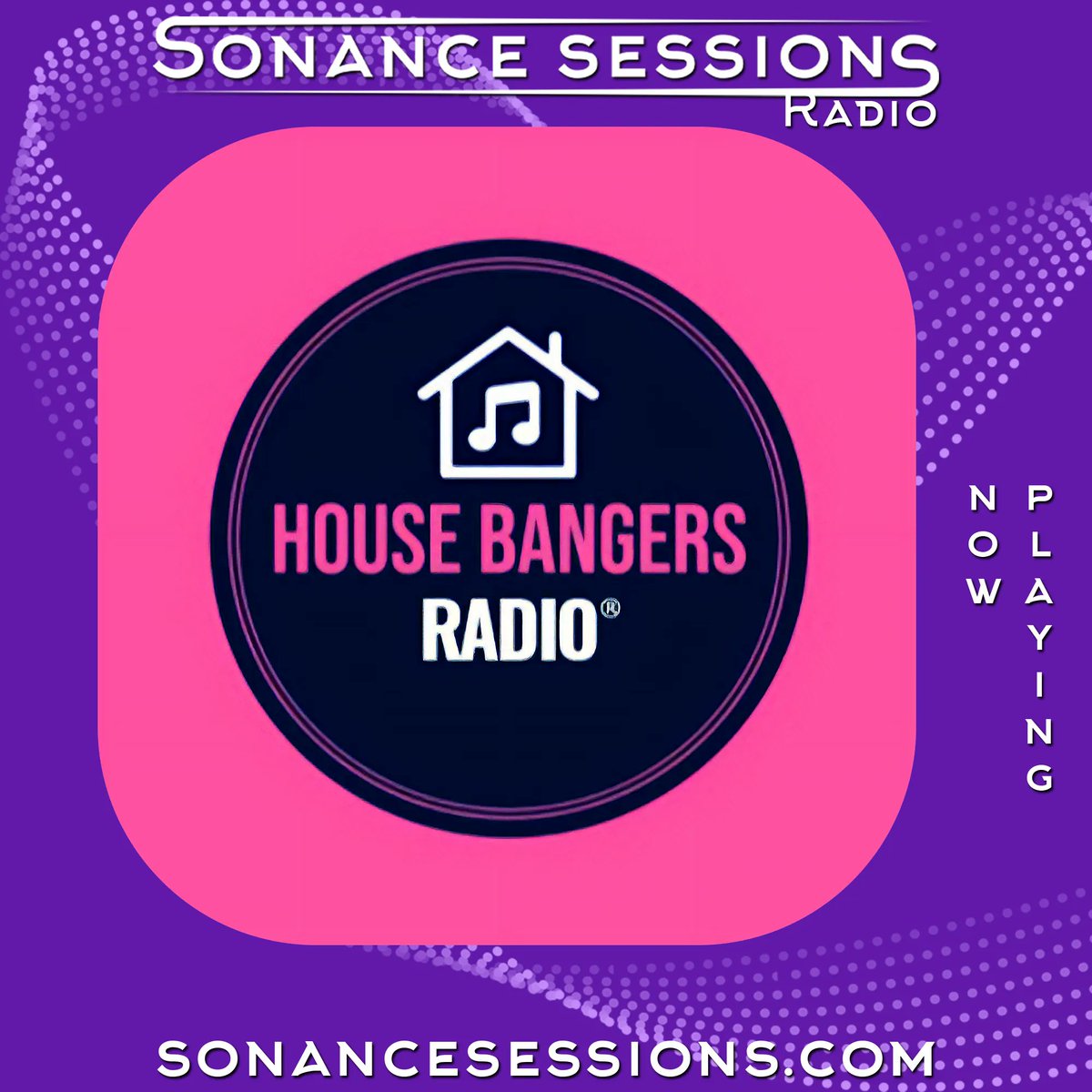 SONANCE SESSIONS
RADIO

HOUSE BANGERS
RADIO®

NOW PLAYING

SONANCESESSIONS.COM